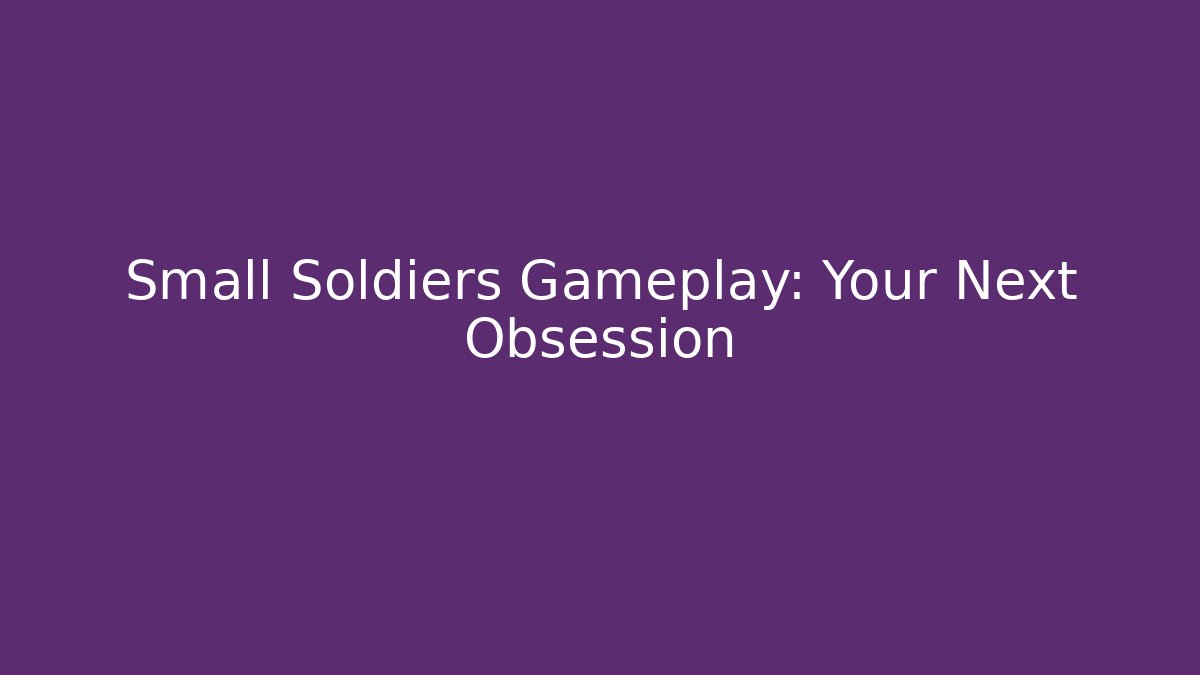 Small Soldiers Gameplay: Your Next Obsession